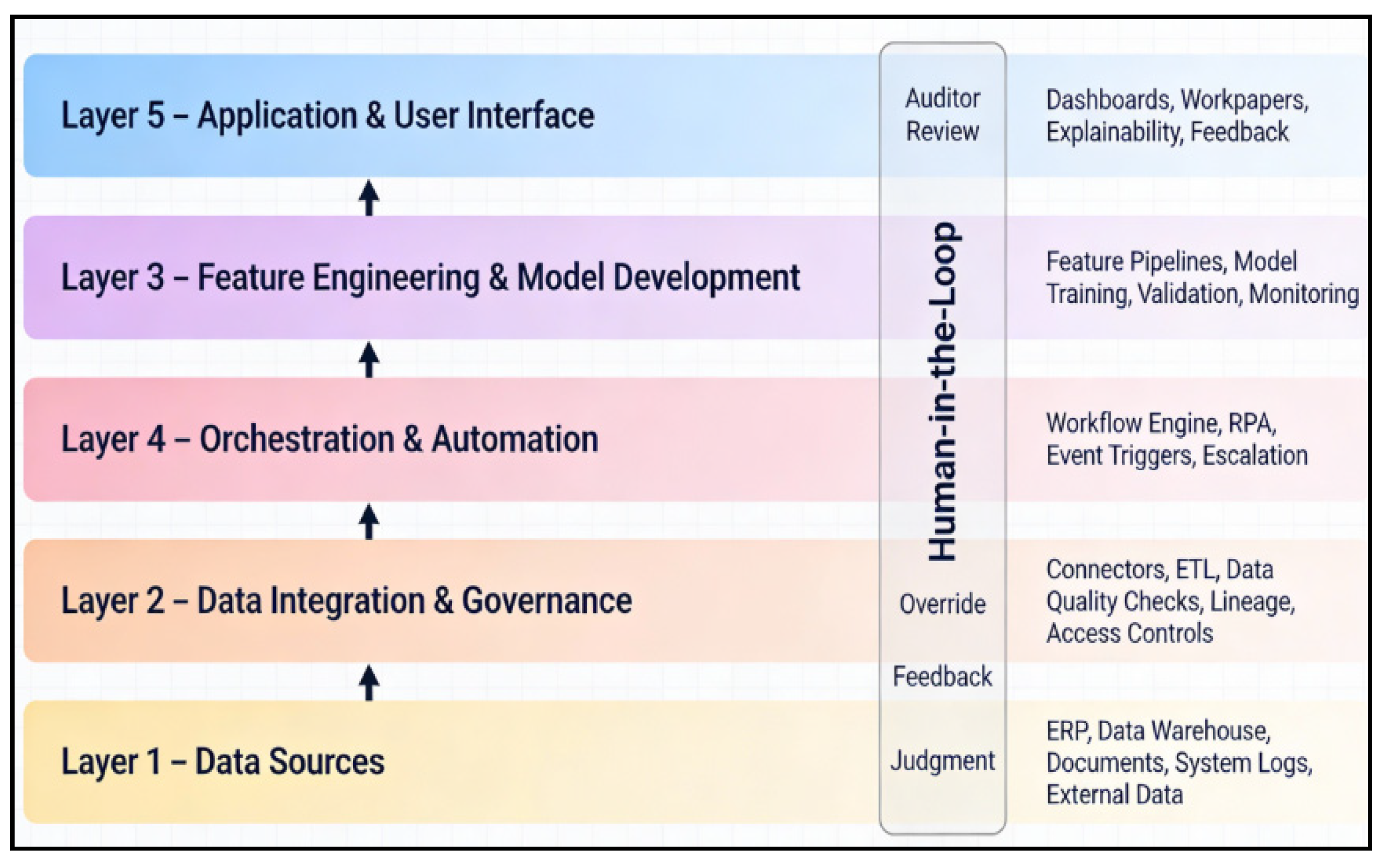 Layer 5 – Application & User Interface

Auditor Review

Dashboards, Workpapers, Explainability, Feedback

Layer 3 – Feature Engineering & Model Development

Human-in-the-Loop

Feature Pipelines, Model Training, Validation, Monitoring

Layer 4 – Orchestration & Automation

Workflow Engine, RPA, Event Triggers, Escalation

Layer 2 – Data Integration & Governance

Override

Connectors, ETL, Data Quality Checks, Lineage, Access Controls

Feedback

Layer 1 – Data Sources

Judgment

ERP, Data Warehouse, Documents, System Logs, External Data